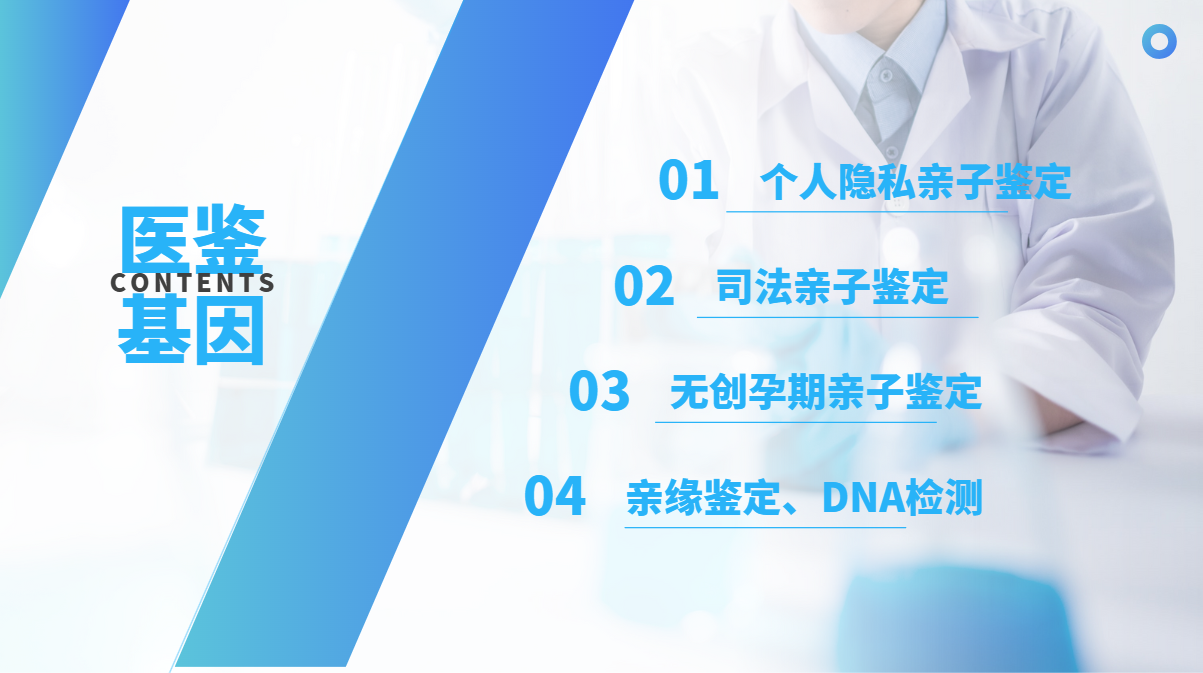 医鉴
CONTENTS
基因

01 个人隐私亲子鉴定

02 司法亲子鉴定

03 无创孕期亲子鉴定

04 亲缘鉴定、DNA检测